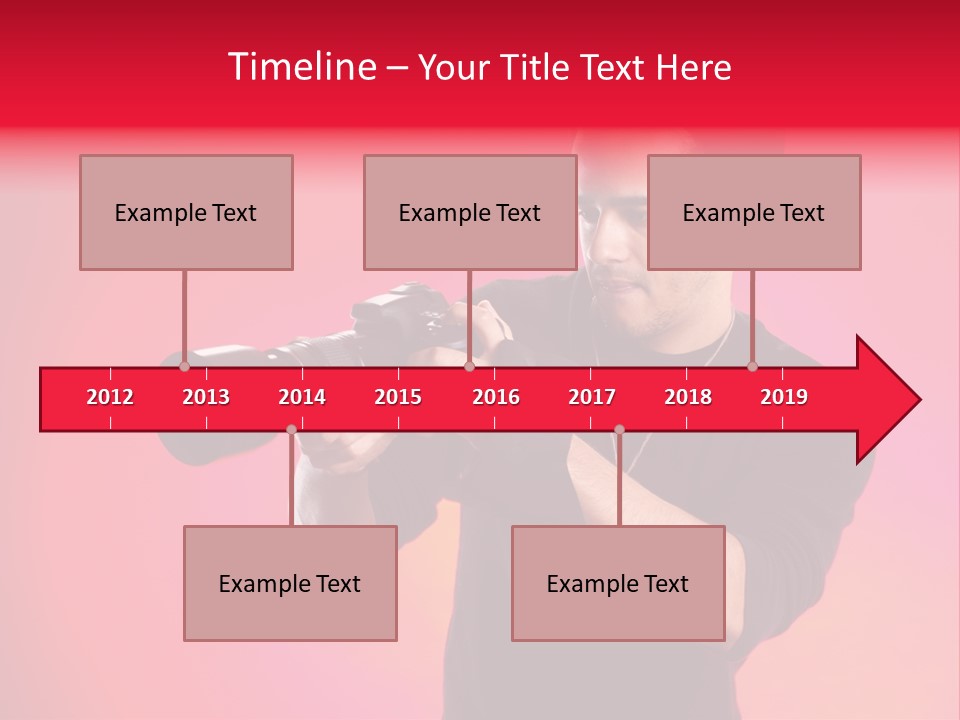 Timeline – Your Title Text Here

Example Text

Example Text

Example Text

2012 2013 2014 2015 2016 2017 2018 2019

Example Text

Example Text